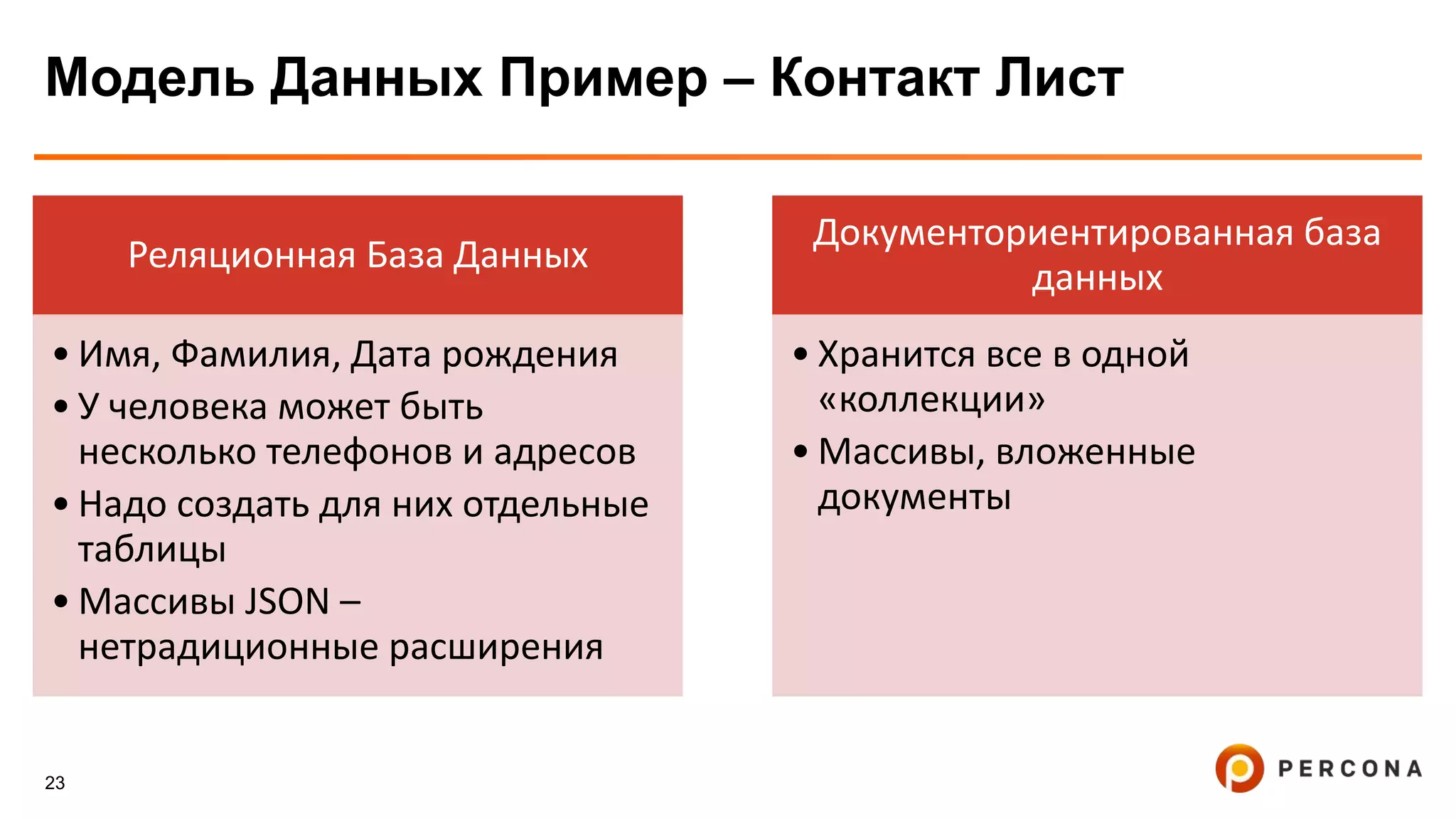 Модель Данных Пример – Контакт Лист

Реляционная База Данных

• Имя, Фамилия, Дата рождения
• У человека может быть несколько телефонов и адресов
• Надо создать для них отдельные таблицы
• Массивы JSON – нетрадиционные расширения

Документориентированная база данных

• Хранится все в одной «коллекции»
• Массивы, вложенные документы

23

PERCONA